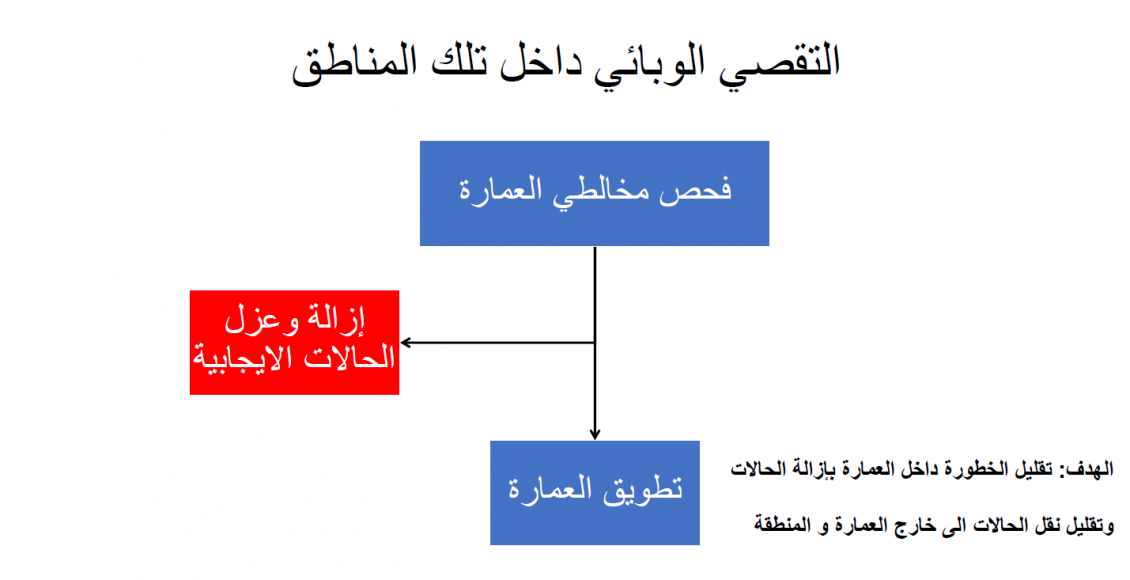 التقصي الوبائي داخل تلك المناطق

فحص مخالطي العمارة

إزالة وعزل الحالات الايجابية

تطويق العمارة

الهدف: تقليل الخطورة داخل العمارة بإزالة الحالات

وتقليل نقل الحالات الى خارج العمارة و المنطقة